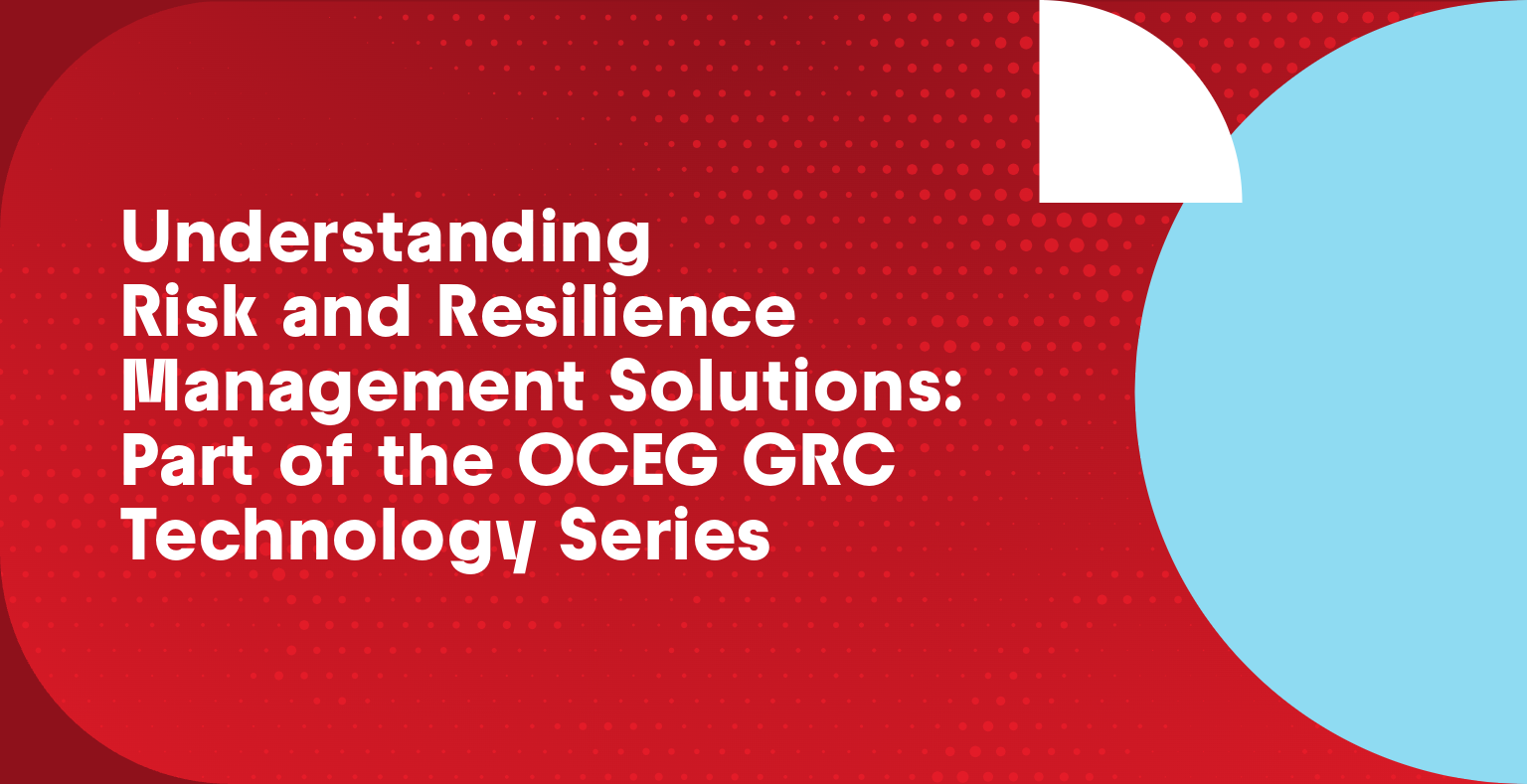 Understanding
Risk and Resilience
Management Solutions:
Part of the OCEG GRC
Technology Series